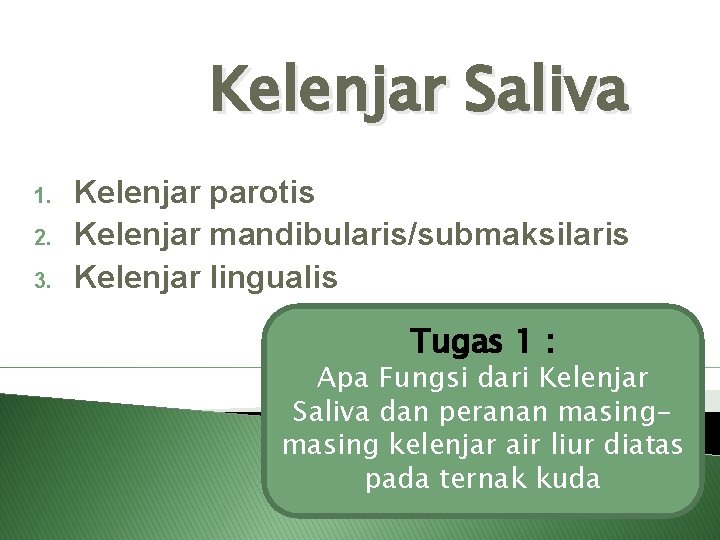 Kelenjar Saliva

1. Kelenjar parotis
2. Kelenjar mandibularis/submaksilaris
3. Kelenjar lingualis

Tugas 1 :
Apa Fungsi dari Kelenjar Saliva dan peranan masing-masing kelenjar air liur diatas pada ternak kuda